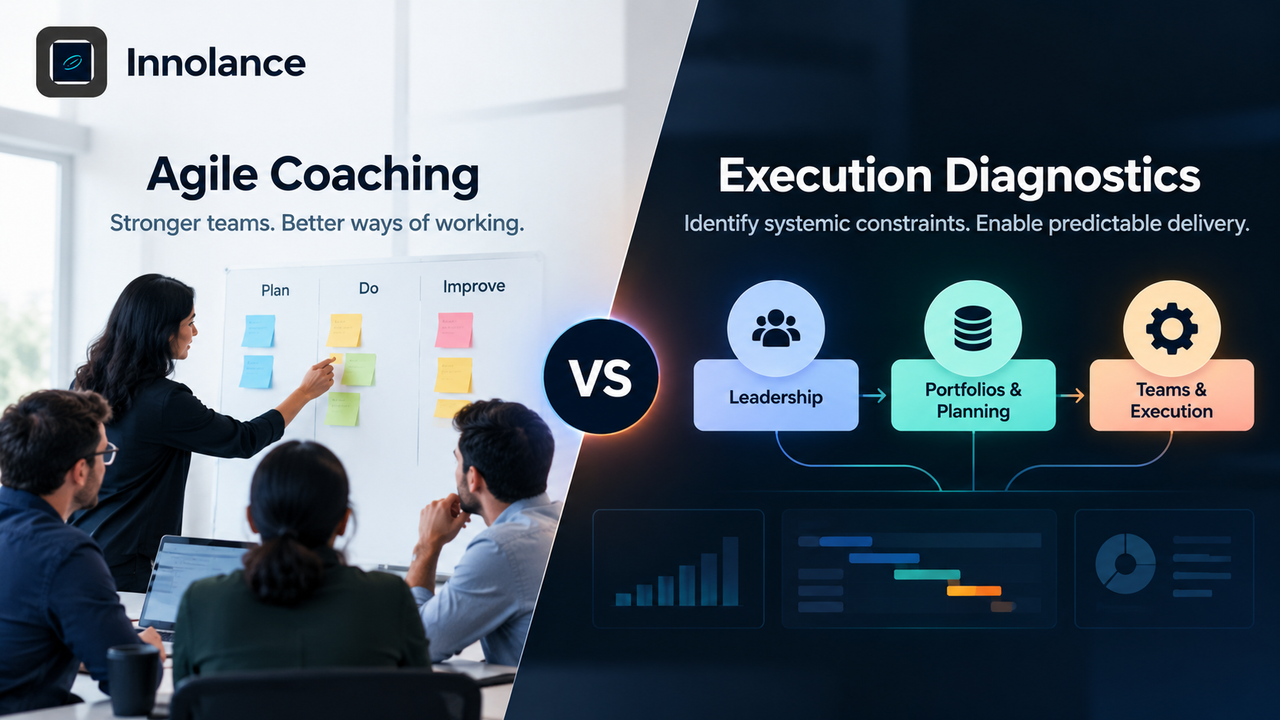 Innolance

Agile Coaching

Stronger teams. Better ways of working.

Plan

Do

Improve

VS

Execution Diagnostics

Identify systemic constraints. Enable predictable delivery.

Leadership

Portfolios & Planning

Teams & Execution